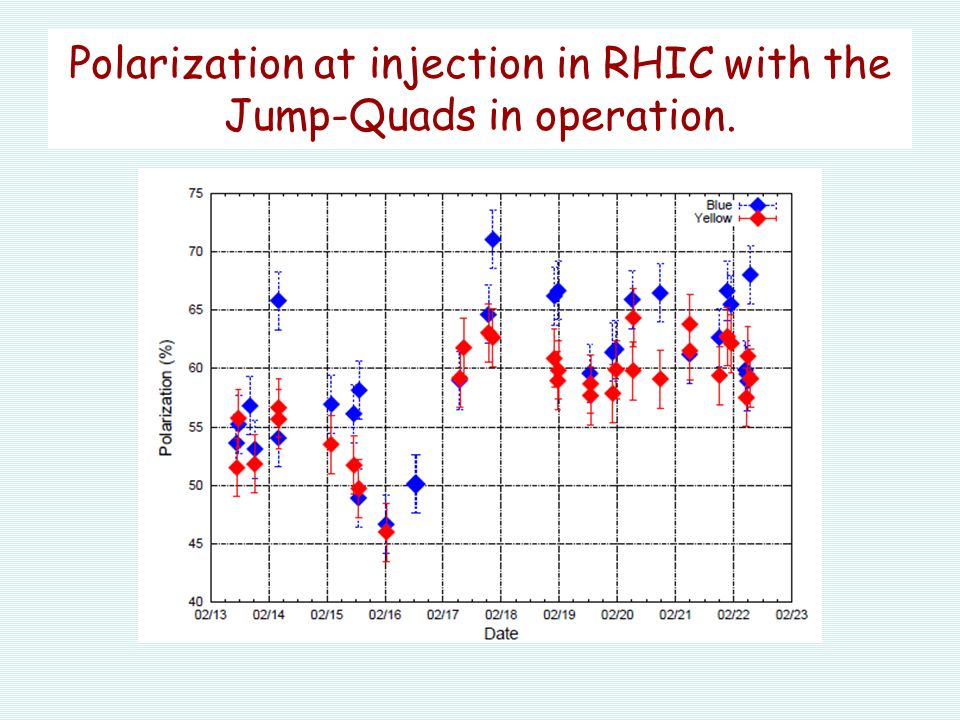 Polarization at injection in RHIC with the Jump-Quads in operation.

Blue
Yellow

Polarization (%)

75
70
65
60
55
50
45
40

02/13 02/14 02/15 02/16 02/17 02/18 02/19 02/20 02/21 02/22 02/23

Date